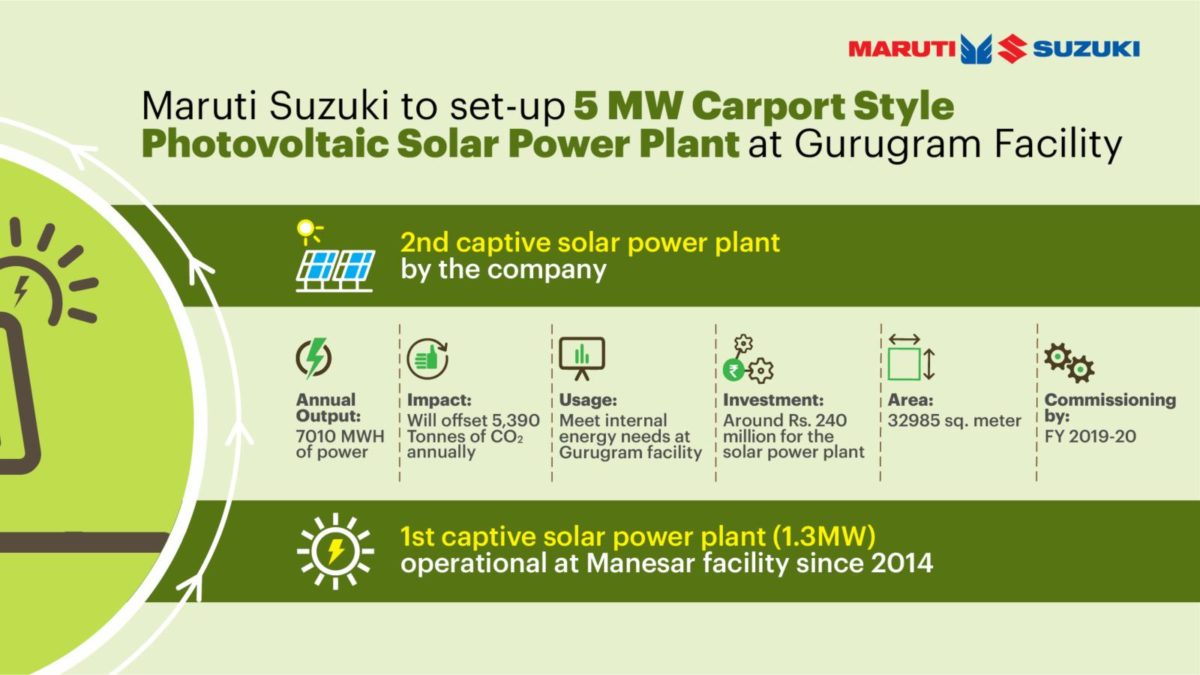 MARUTI SUZUKI

Maruti Suzuki to set-up 5 MW Carport Style Photovoltaic Solar Power Plant at Gurugram Facility

2nd captive solar power plant by the company

Annual Output: 7010 MWH of power

Impact: Will offset 5,390 Tonnes of $CO_2$ annually

Usage: Meet internal energy needs at Gurugram facility

Investment: Around Rs. 240 million for the solar power plant

Area: 32985 sq. meter

Commissioning by: FY 2019-20

1st captive solar power plant (1.3MW) operational at Manesar facility since 2014